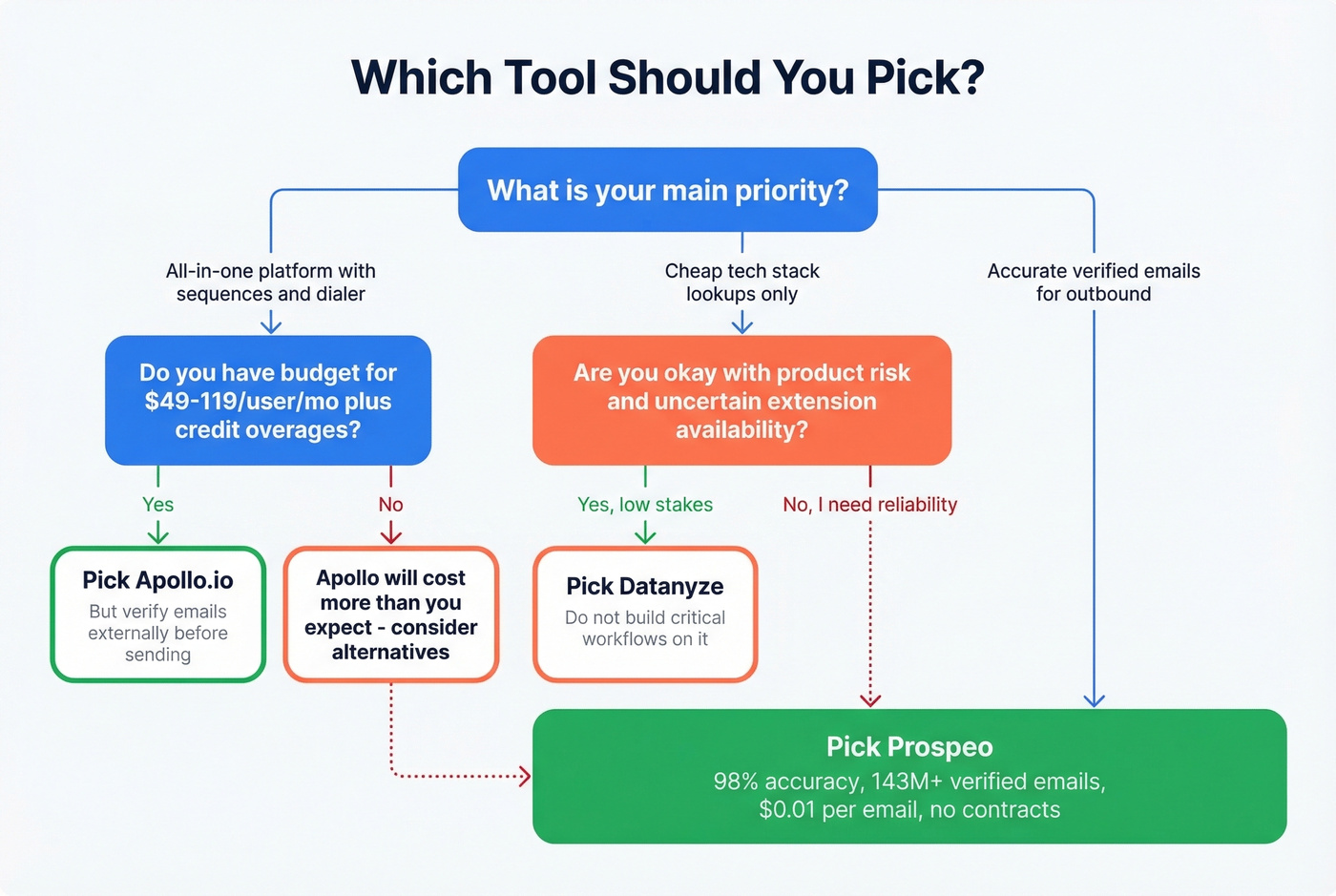 Which Tool Should You Pick?

What is your main priority?

All-in-one platform with sequences and dialer

Cheap tech stack lookups only

Accurate verified emails for outbound

Do you have budget for \$49-119/user/mo plus credit overages?

Are you okay with product risk and uncertain extension availability?

Yes

No

Yes, low stakes

No, I need reliability

Pick Apollo.io
But verify emails externally before sending

Apollo will cost more than you expect - consider alternatives

Pick Datanyze
Do not build critical workflows on it

Pick Prospeo
98% accuracy, 143M+ verified emails, \$0.01 per email, no contracts